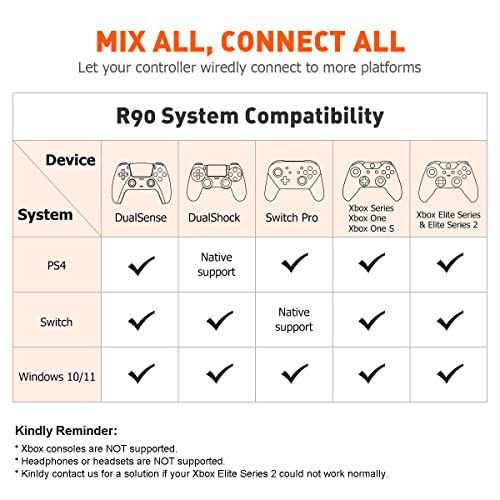 MIX ALL, CONNECT ALL

Let your controller wiredly connect to more platforms

R90 System Compatibility

| Device / System | DualSense | DualShock | Switch Pro | Xbox Series Xbox One Xbox One S | Xbox Elite Series & Elite Series 2 |
|---|---|---|---|---|---|
| PS4 | ✓ | Native support | ✓ | ✓ | ✓ |
| Switch | ✓ | ✓ | Native support | ✓ | ✓ |
| Windows 10/11 | ✓ | ✓ | ✓ | ✓ | ✓ |

Kindly Reminder:

* Xbox consoles are NOT supported.
* Headphones or headsets are NOT supported.
* Kinldy contact us for a solution if your Xbox Elite Series 2 could not work normally.